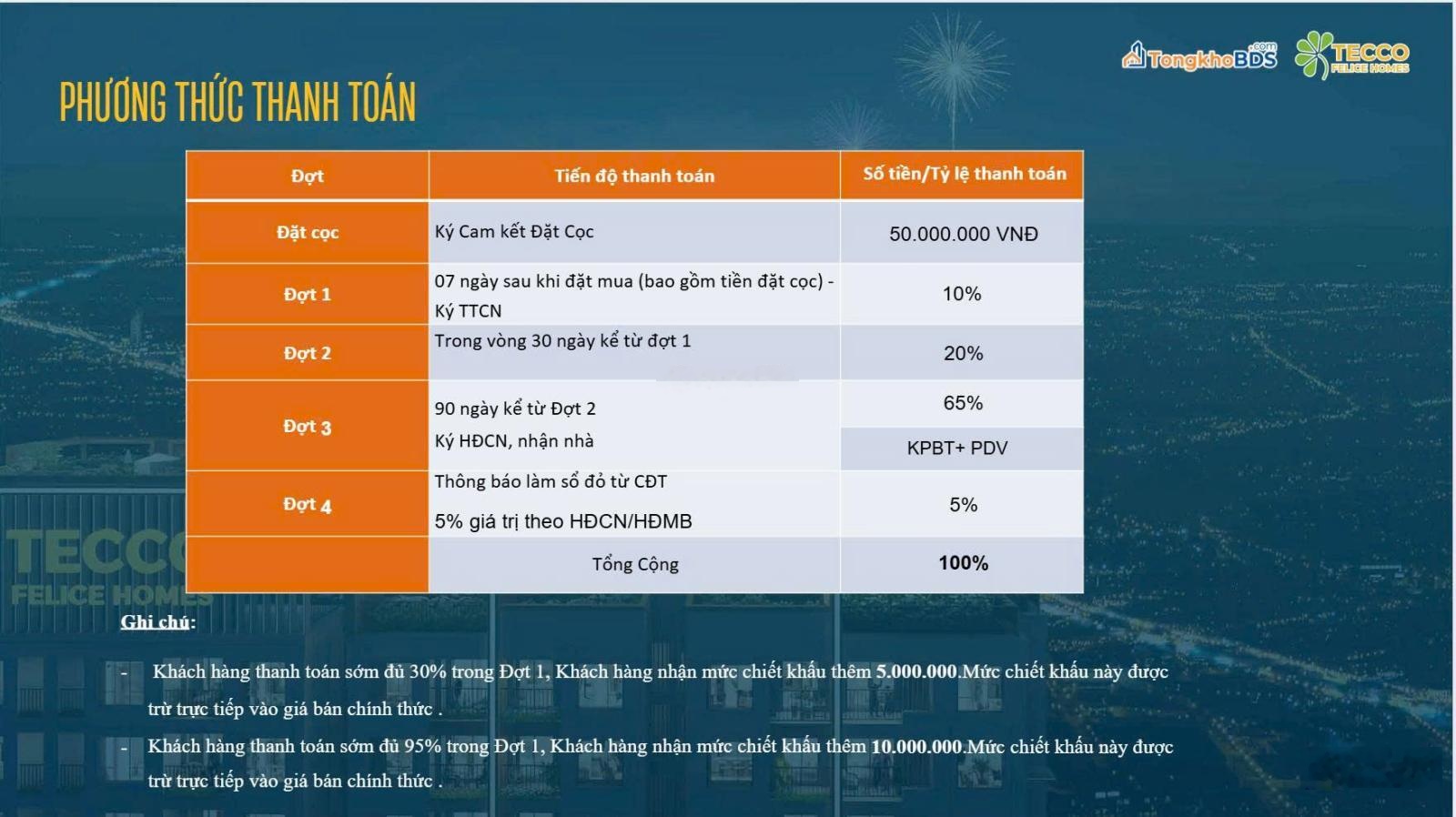 TongkhoBDS.com TECCO FELICE HOMES

PHƯƠNG THỨC THANH TOÁN

| Đợt | Tiến độ thanh toán | Số tiền/Tỷ lệ thanh toán |
|---|---|---|
| Đặt cọc | Ký Cam kết Đặt Cọc | 50.000.000 VNĐ |
| Đợt 1 | 07 ngày sau khi đặt mua (bao gồm tiền đặt cọc) - Ký TTCN | 10% |
| Đợt 2 | Trong vòng 30 ngày kể từ đợt 1 | 20% |
| Đợt 3 | 90 ngày kể từ Đợt 2 Ký HĐCN, nhận nhà | 65% KPBT+ PDV |
| Đợt 4 | Thông báo làm sổ đỏ từ CĐT 5% giá trị theo HĐCN/HĐMB | 5% |
| | Tổng Cộng | 100% |

TECCO FELICE HOMES

Ghi chú:

- Khách hàng thanh toán sớm đủ 30% trong Đợt 1, Khách hàng nhận mức chiết khấu thêm 5.000.000.Mức chiết khấu này được trừ trực tiếp vào giá bán chính thức .

- Khách hàng thanh toán sớm đủ 95% trong Đợt 1, Khách hàng nhận mức chiết khấu thêm 10.000.000.Mức chiết khấu này được trừ trực tiếp vào giá bán chính thức .